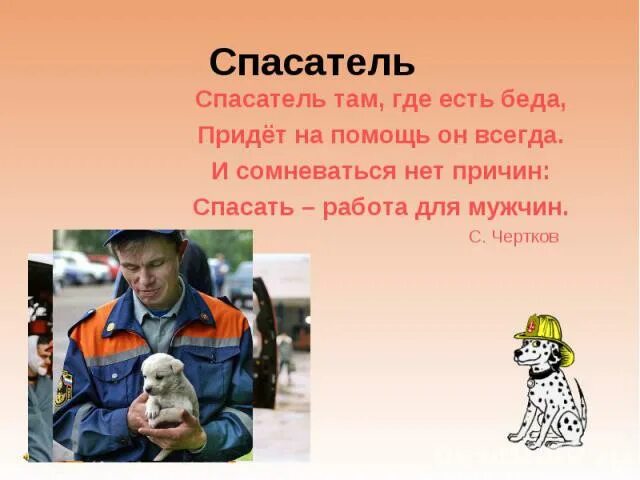 Спасатель

Спасатель там, где есть беда,
Придёт на помощь он всегда.
И сомневаться нет причин:
Спасать – работа для мужчин.

С. Чертков